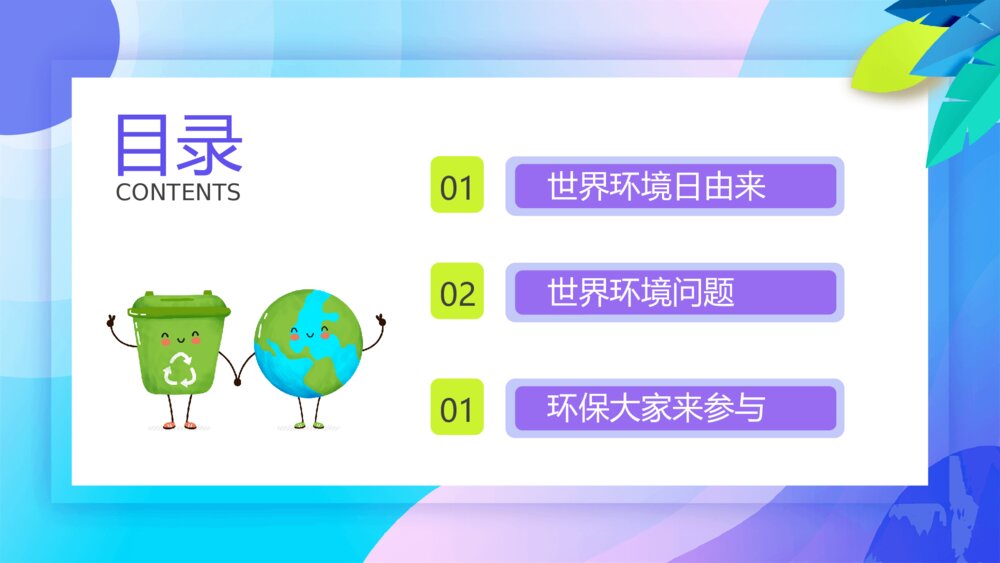 目录
CONTENTS

01 世界环境日由来

02 世界环境问题

01 环保大家来参与